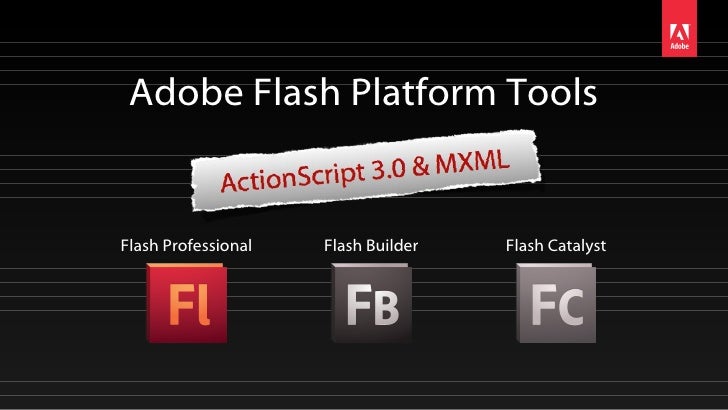 Adobe

Adobe Flash Platform Tools

ActionScript 3.0 & MXML

Flash Professional

Fl

Flash Builder

Fb

Flash Catalyst

Fc